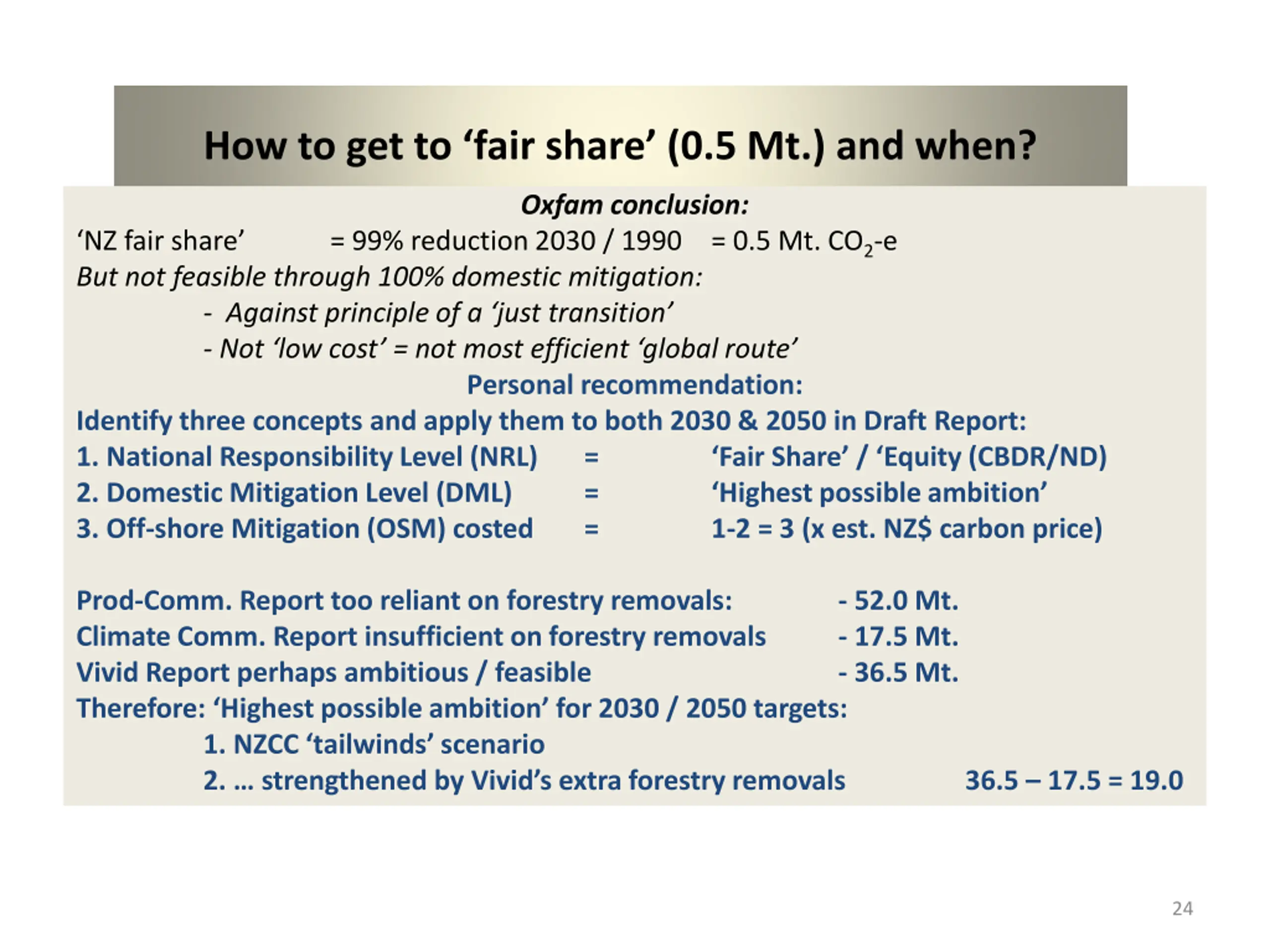 How to get to ‘fair share’ (0.5 Mt.) and when?

Oxfam conclusion:

‘NZ fair share’ = 99% reduction 2030 / 1990 = 0.5 Mt. $CO_2$-e

But not feasible through 100% domestic mitigation:

- Against principle of a ‘just transition’

- Not ‘low cost’ = not most efficient ‘global route’

Personal recommendation:

Identify three concepts and apply them to both 2030 & 2050 in Draft Report:

1. National Responsibility Level (NRL) = ‘Fair Share’ / ‘Equity (CBDR/ND)

2. Domestic Mitigation Level (DML) = ‘Highest possible ambition’

3. Off-shore Mitigation (OSM) costed = 1-2 = 3 (x est. NZ$ carbon price)

Prod-Comm. Report too reliant on forestry removals: - 52.0 Mt.

Climate Comm. Report insufficient on forestry removals - 17.5 Mt.

Vivid Report perhaps ambitious / feasible - 36.5 Mt.

Therefore: ‘Highest possible ambition’ for 2030 / 2050 targets:

1. NZCC ‘tailwinds’ scenario

2. … strengthened by Vivid’s extra forestry removals 36.5 – 17.5 = 19.0

24